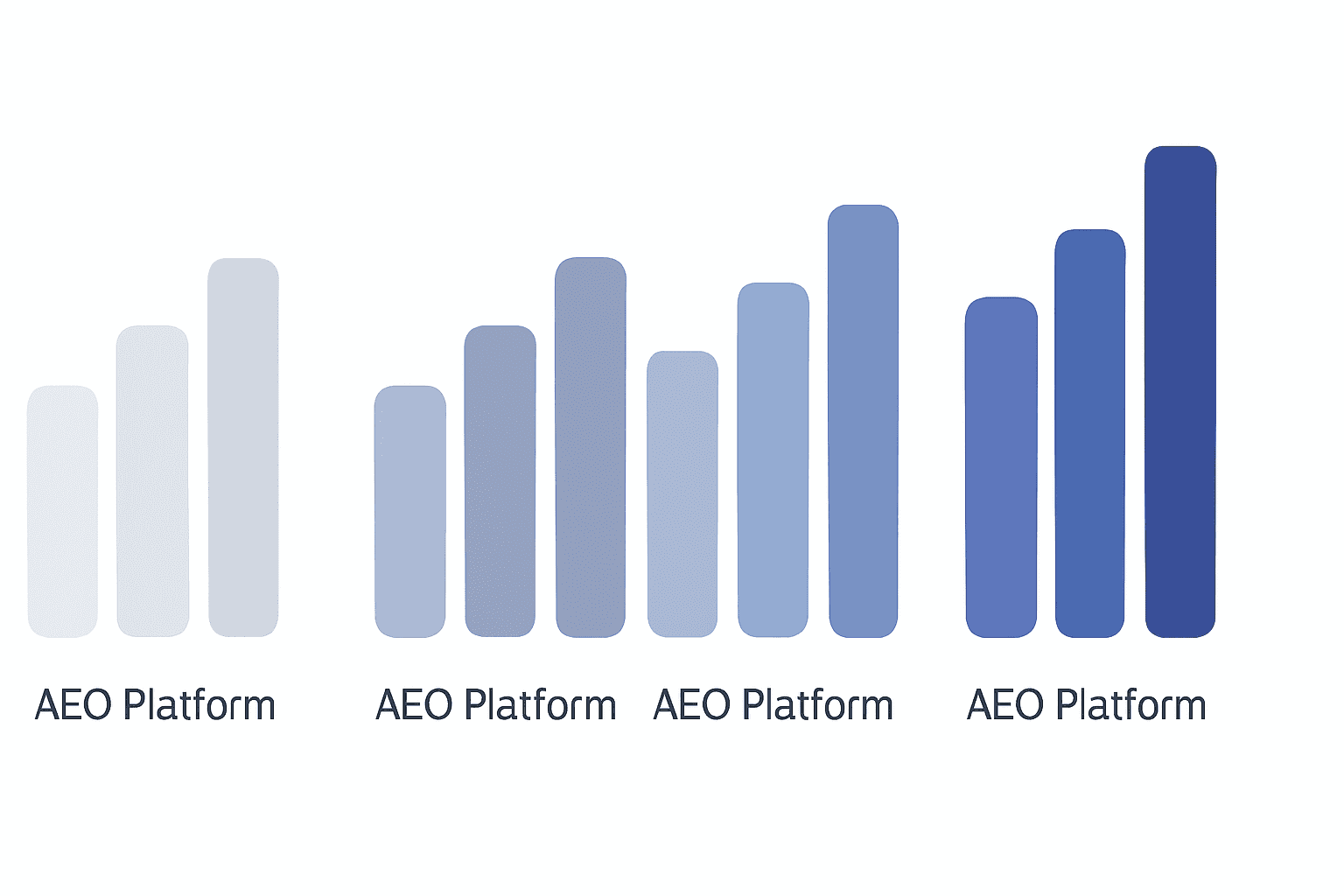 AEO Platform

AEO Platform

AEO Platform

AEO Platform